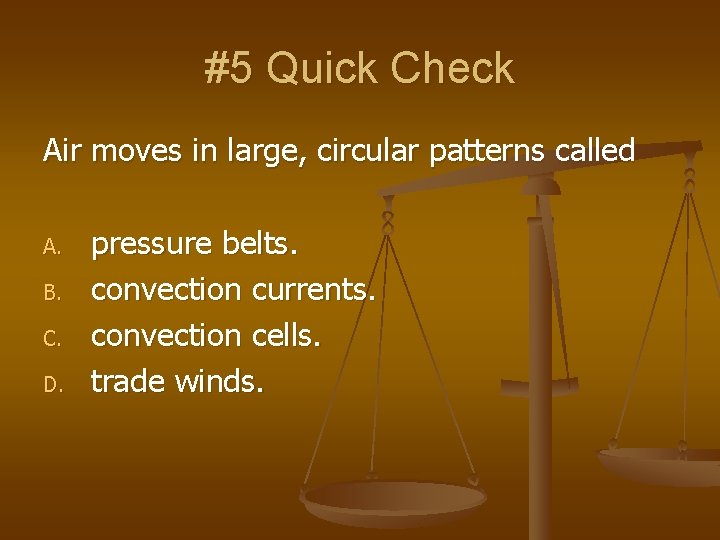 #5 Quick Check

Air moves in large, circular patterns called

A. pressure belts.
B. convection currents.
C. convection cells.
D. trade winds.